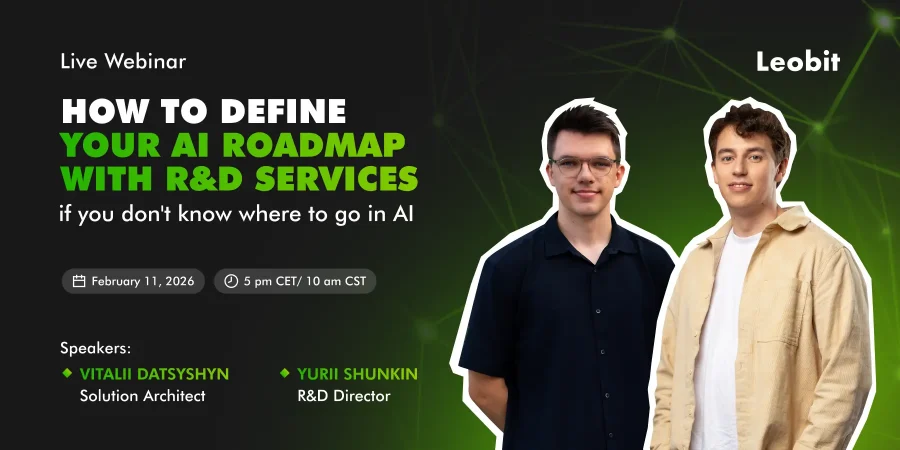 Live Webinar

Leobit

HOW TO DEFINE YOUR AI ROADMAP WITH R&D SERVICES

if you don't know where to go in AI

February 11, 2026

5 pm CET/ 10 am CST

Speakers:

VITALII DATSYSHYN
Solution Architect

YURII SHUNKIN
R&D Director